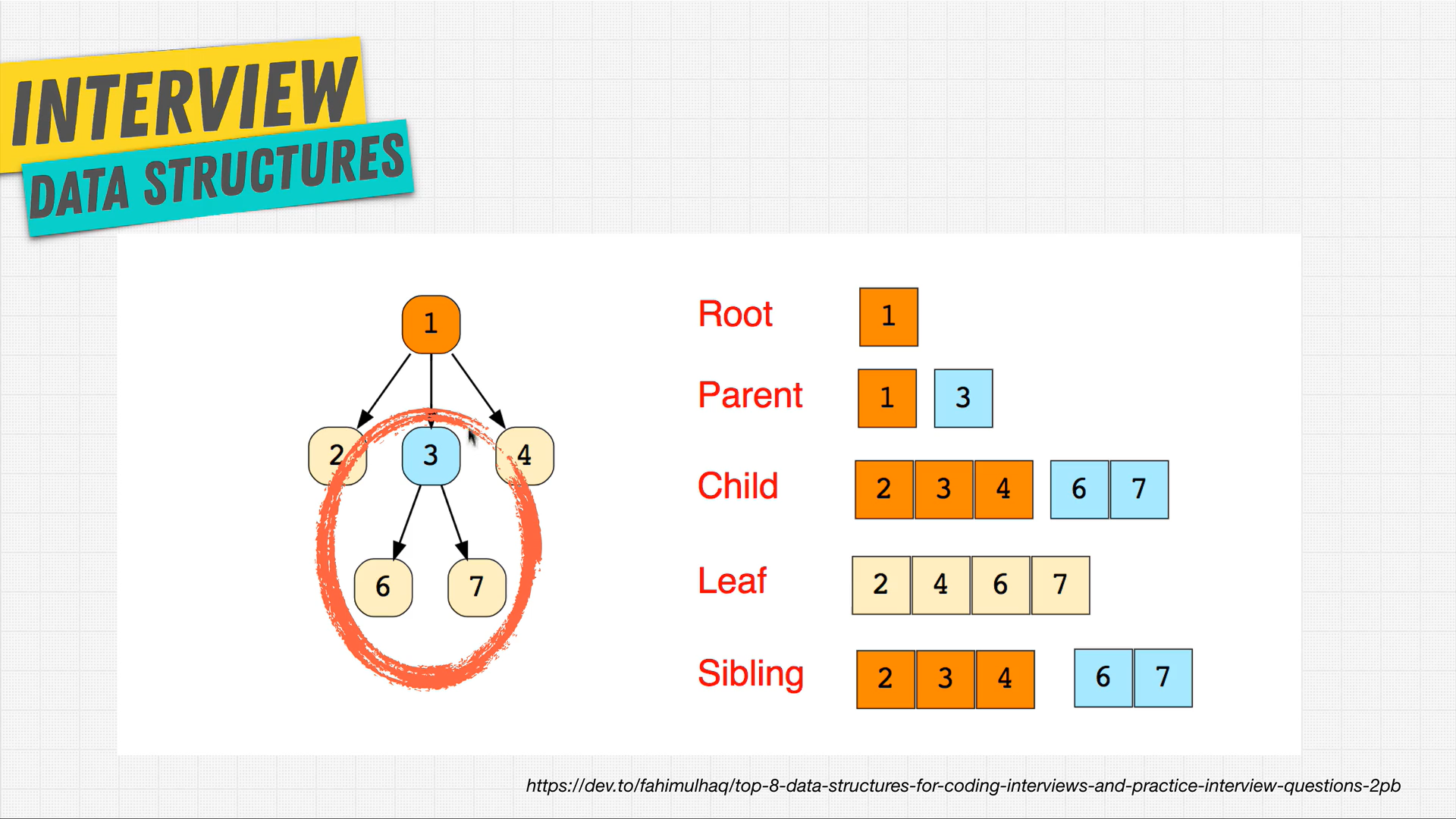 INTERVIEW
DATA STRUCTURES

1
2 3 4
6 7

Root 1
Parent 1 3
Child 2 3 4 6 7
Leaf 2 4 6 7
Sibling 2 3 4 6 7

https://dev.to/fahimulhaq/top-8-data-structures-for-coding-interviews-and-practice-interview-questions-2pb